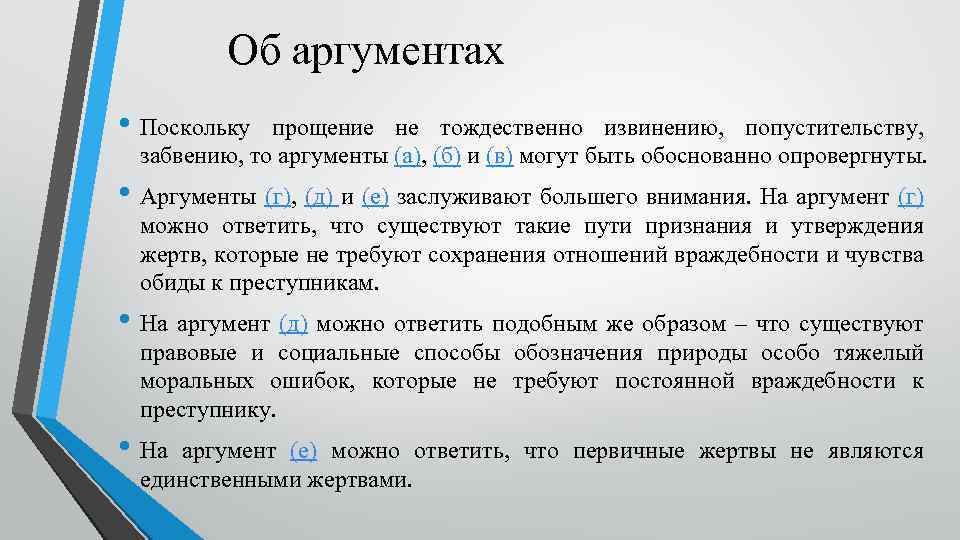 Об аргументах

• Поскольку прощение не тождественно извинению, попустительству, забвению, то аргументы (а), (б) и (в) могут быть обоснованно опровергнуты.

• Аргументы (г), (д) и (е) заслуживают большего внимания. На аргумент (г) можно ответить, что существуют такие пути признания и утверждения жертв, которые не требуют сохранения отношений враждебности и чувства обиды к преступникам.

• На аргумент (д) можно ответить подобным же образом – что существуют правовые и социальные способы обозначения природы особо тяжелый моральных ошибок, которые не требуют постоянной враждебности к преступнику.

• На аргумент (е) можно ответить, что первичные жертвы не являются единственными жертвами.